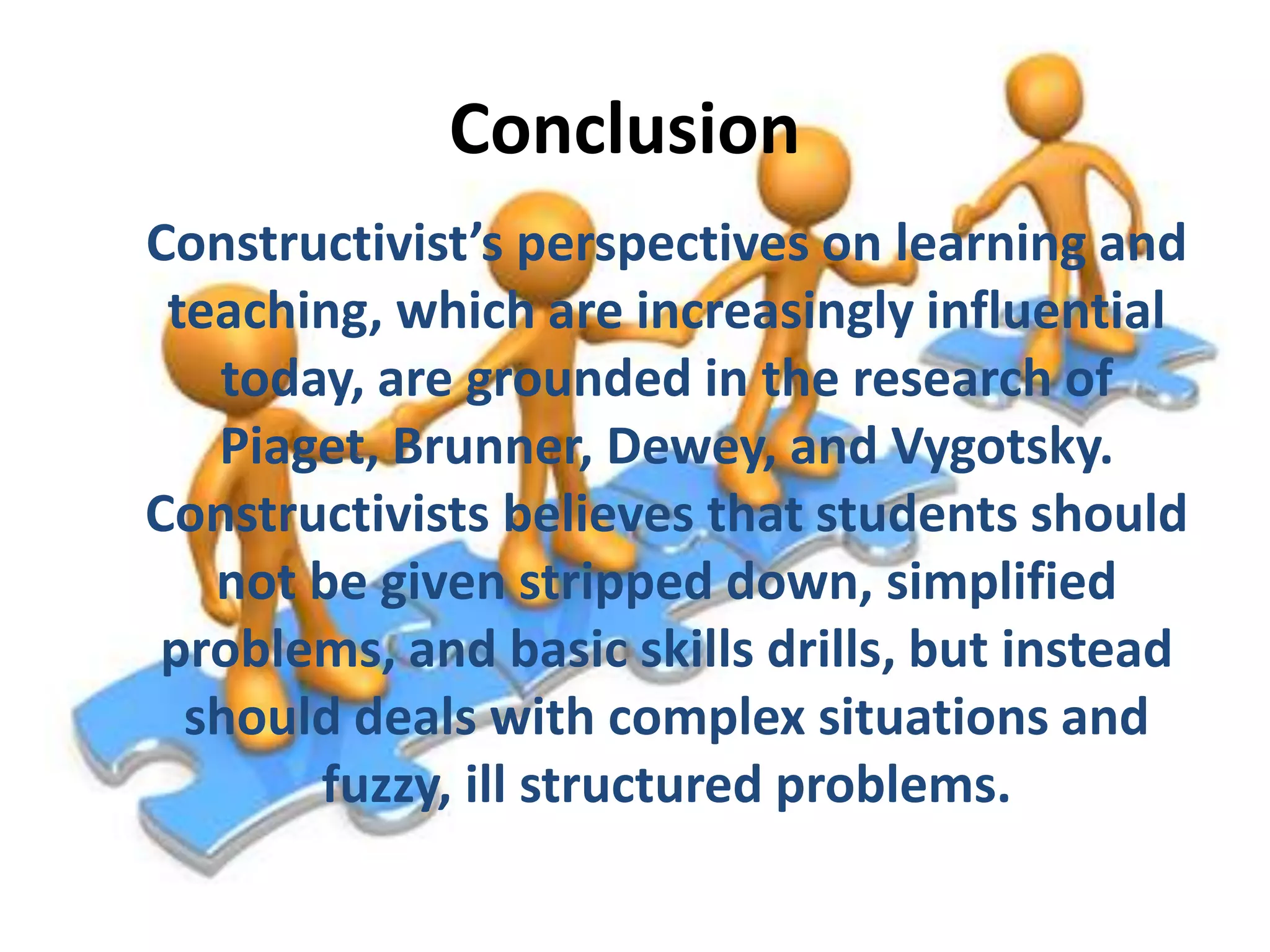 Conclusion

Constructivist’s perspectives on learning and teaching, which are increasingly influential today, are grounded in the research of Piaget, Brunner, Dewey, and Vygotsky. Constructivists believes that students should not be given stripped down, simplified problems, and basic skills drills, but instead should deals with complex situations and fuzzy, ill structured problems.